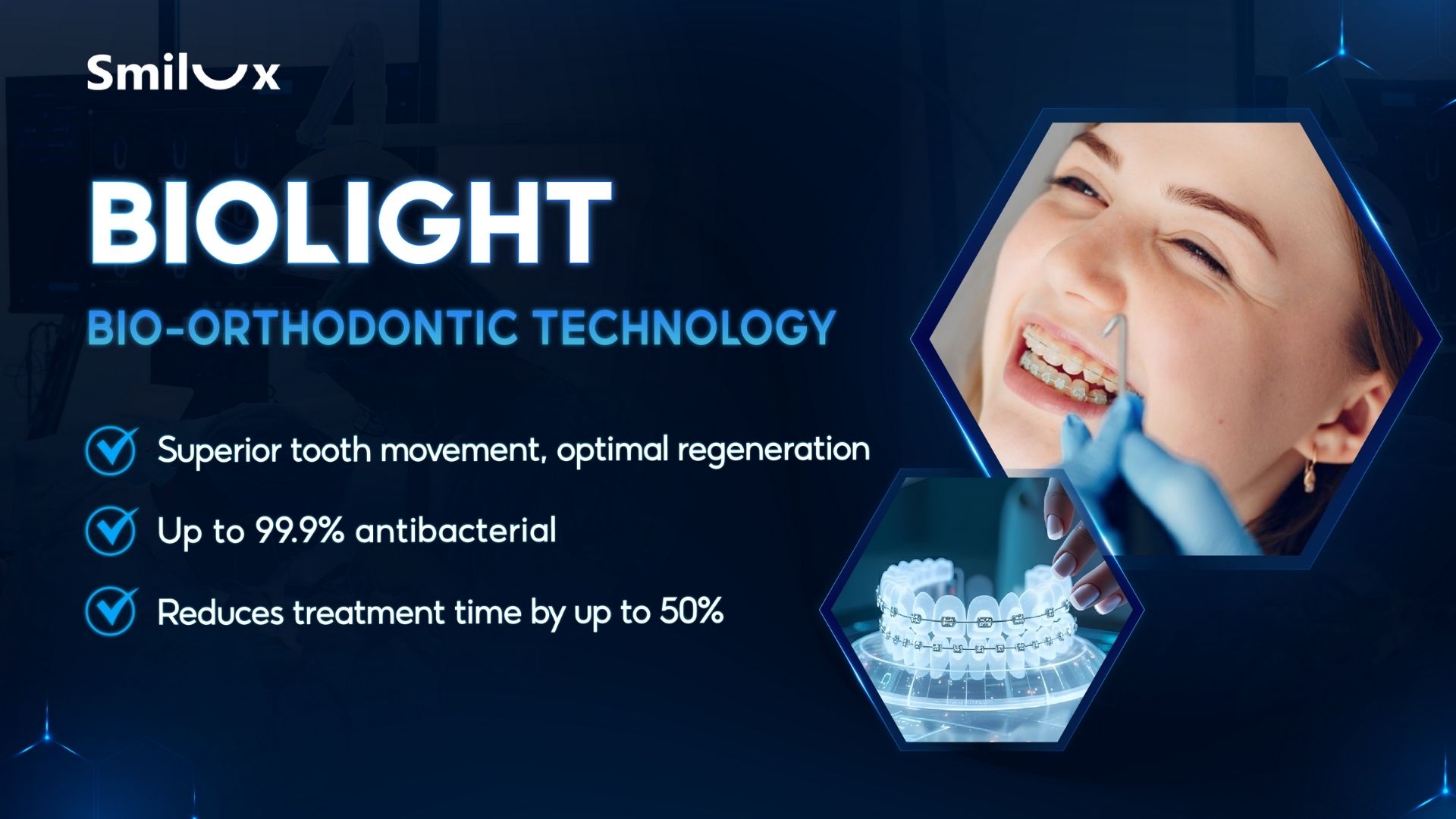 Smilux

BIOLIGHT

BIO-ORTHODONTIC TECHNOLOGY

Superior tooth movement, optimal regeneration

Up to 99.9% antibacterial

Reduces treatment time by up to 50%